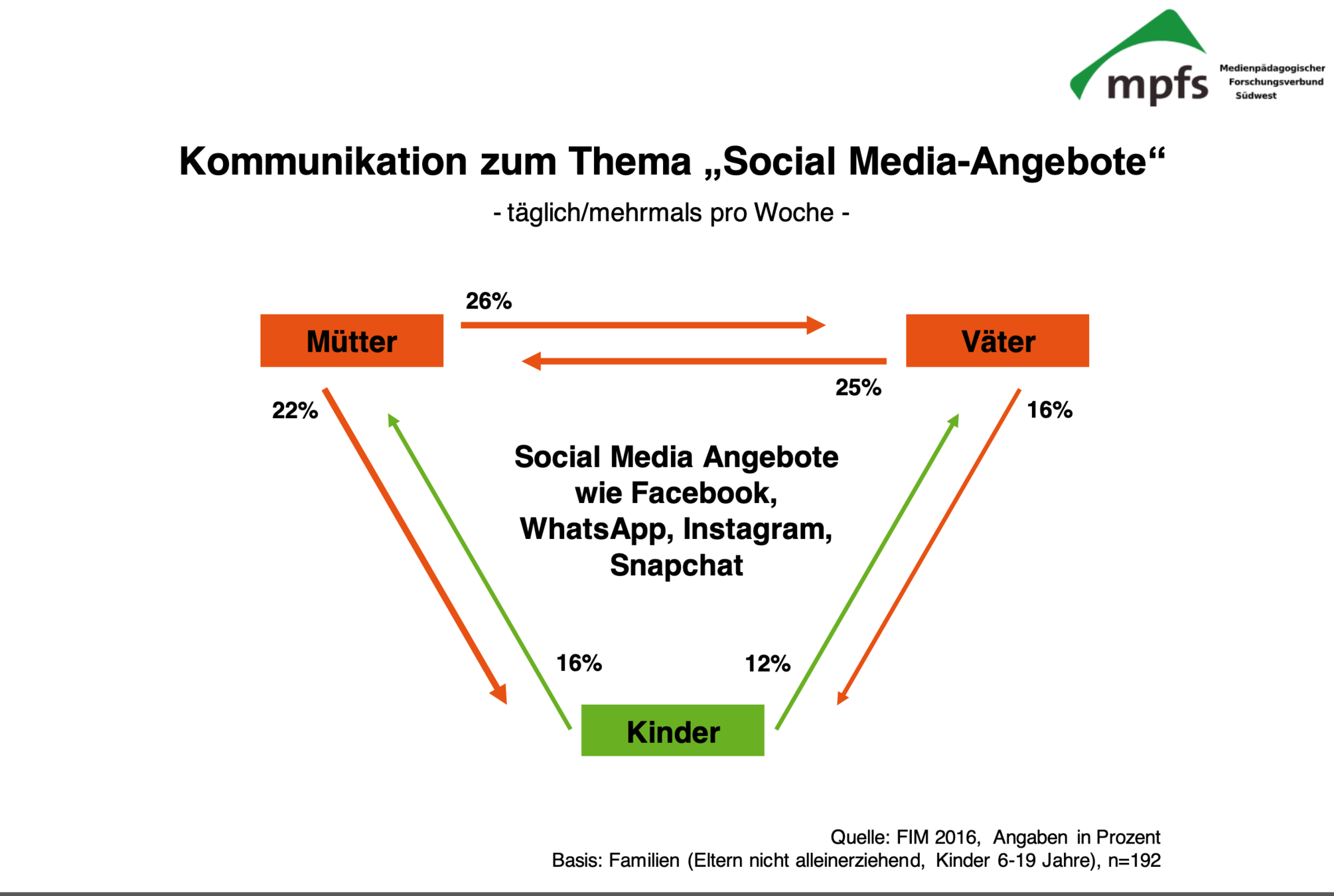 mpfs Medienpädagogischer Forschungsverbund Südwest

Kommunikation zum Thema „Social Media-Angebote“

- täglich/mehrmals pro Woche -

26%

Mütter

Väter

25%

22%

16%

Social Media Angebote wie Facebook, WhatsApp, Instagram, Snapchat

16%

12%

Kinder

Quelle: FIM 2016, Angaben in Prozent
Basis: Familien (Eltern nicht alleinerziehend, Kinder 6-19 Jahre), n=192